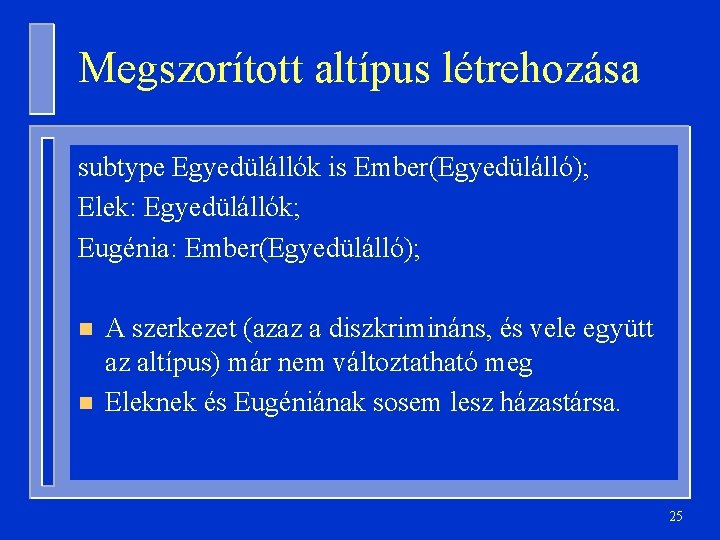 Megszorított altípus létrehozása

subtype Egyedülállók is Ember(Egyedülálló);
Elek: Egyedülállók;
Eugénia: Ember(Egyedülálló);

- A szerkezet (azaz a diszkrimináns, és vele együtt az altípus) már nem változtatható meg
- Eleknek és Eugéniának sosem lesz házastársa.

25